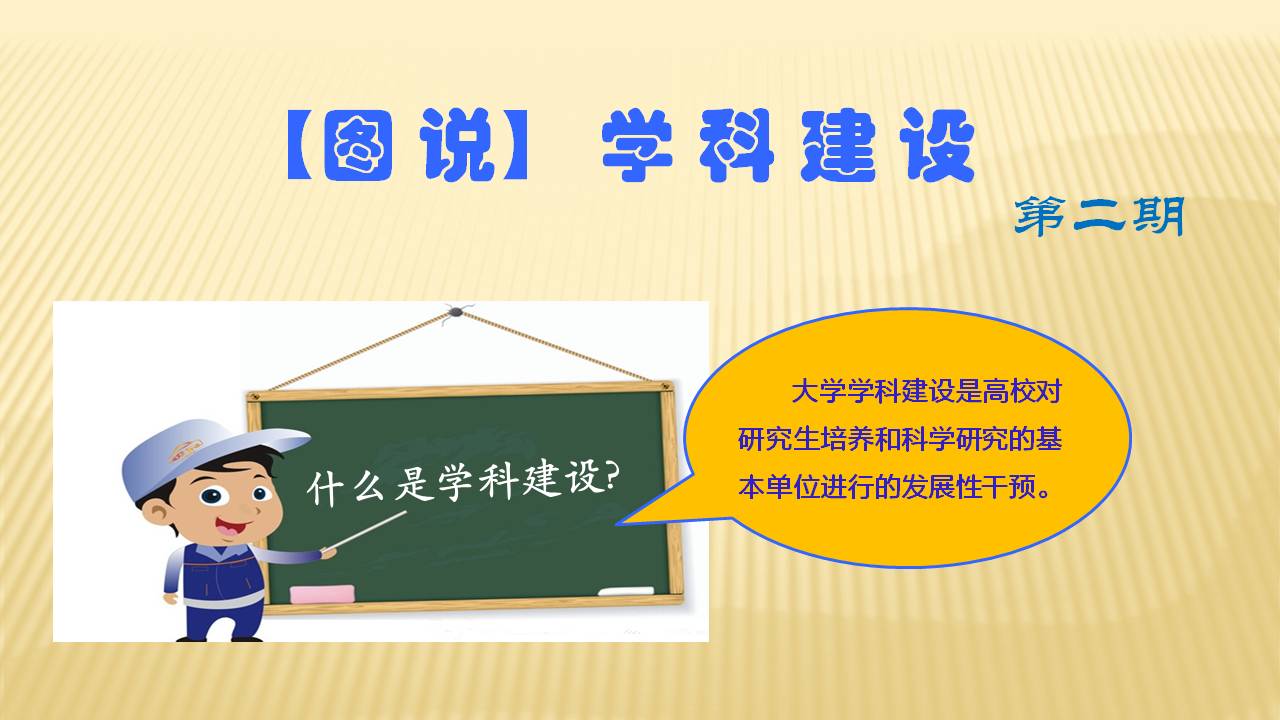 【图说】 学科建设

第二期

什么是学科建设?

大学学科建设是高校对研究生培养和科学研究的基本单位进行的发展性干预。